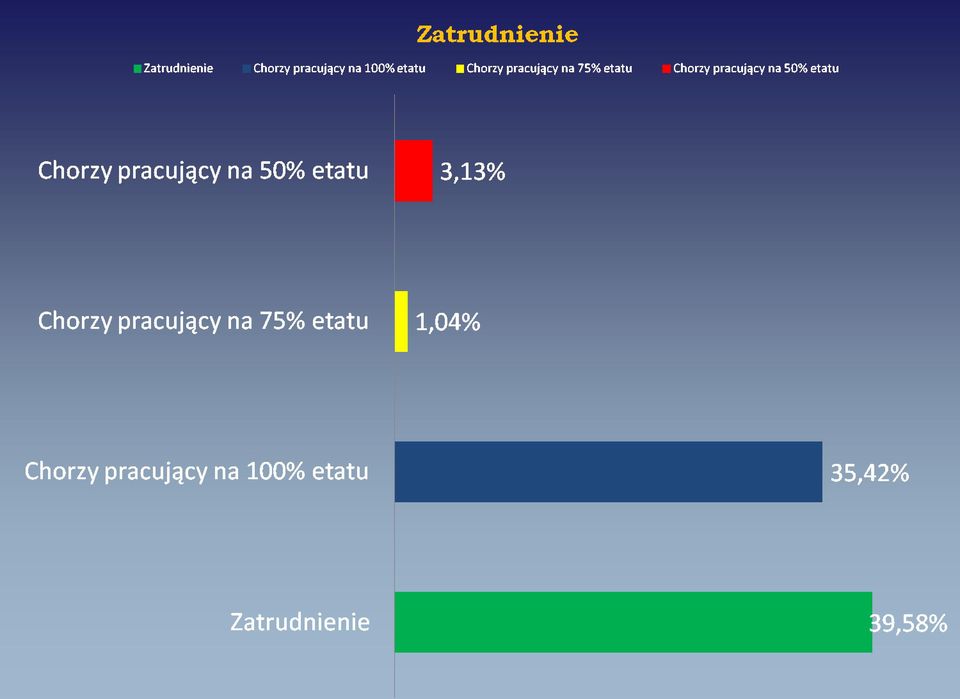 Zatrudnienie

Zatrudnienie Chorzy pracujący na 100% etatu Chorzy pracujący na 75% etatu Chorzy pracujący na 50% etatu

Chorzy pracujący na 50% etatu 3,13%

Chorzy pracujący na 75% etatu 1,04%

Chorzy pracujący na 100% etatu 35,42%

Zatrudnienie 39,58%